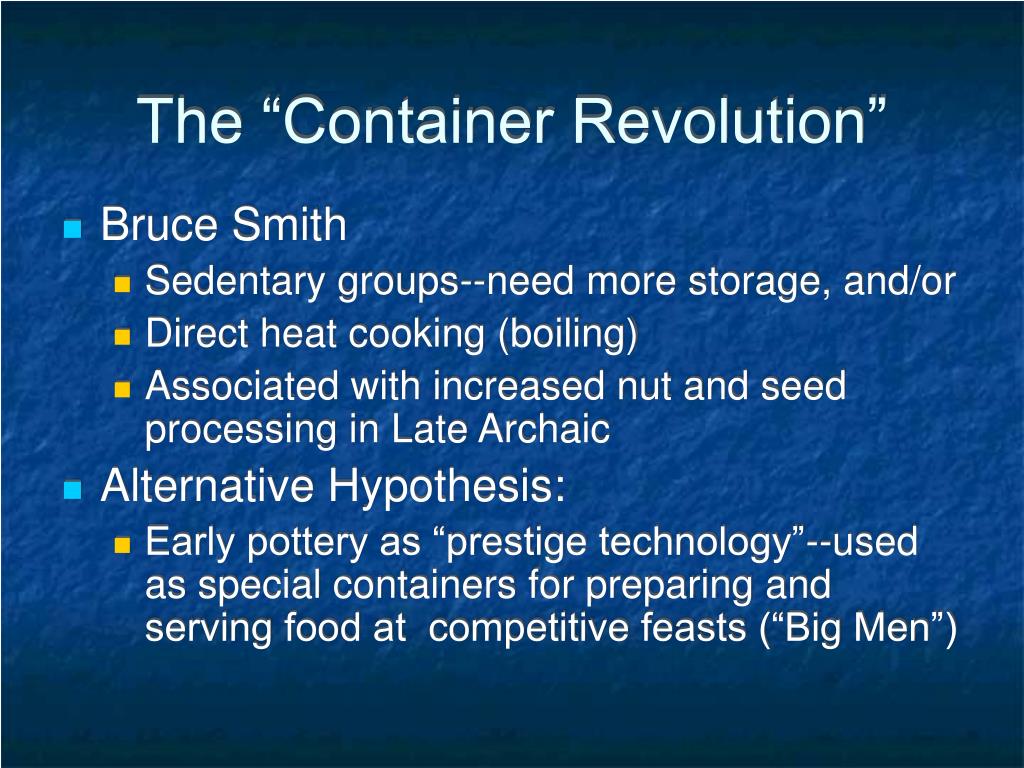 The “Container Revolution”

Bruce Smith

Sedentary groups--need more storage, and/or

Direct heat cooking (boiling)

Associated with increased nut and seed processing in Late Archaic

Alternative Hypothesis:

Early pottery as “prestige technology”--used as special containers for preparing and serving food at competitive feasts (“Big Men”)